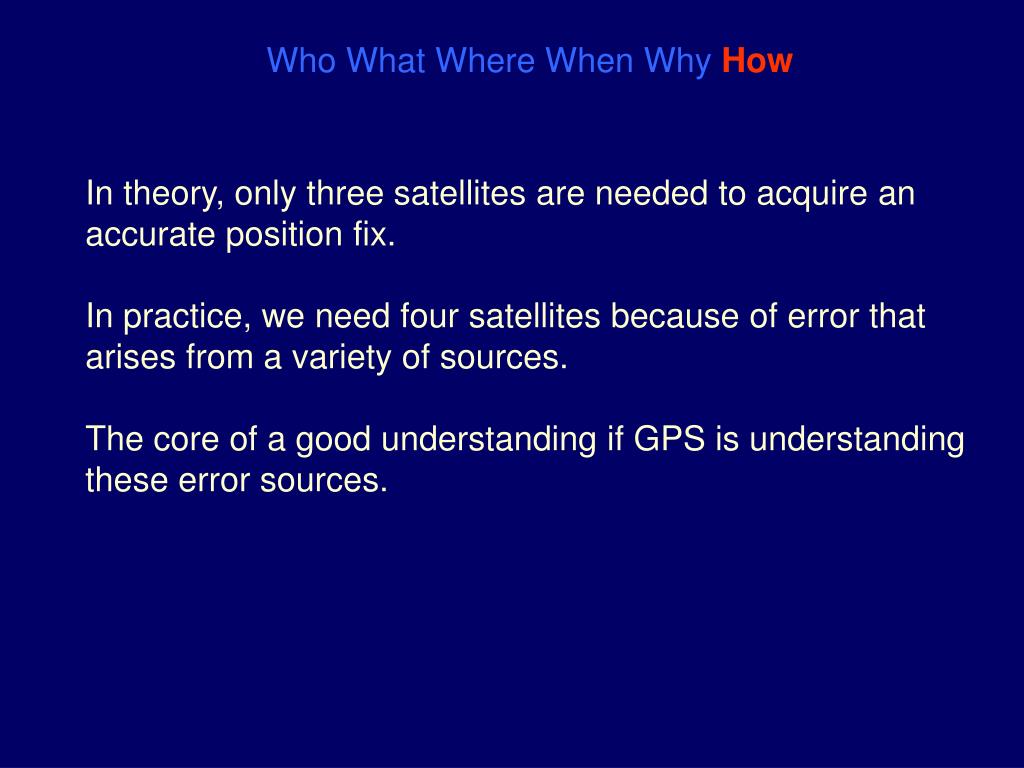 Who What Where When Why How

In theory, only three satellites are needed to acquire an accurate position fix.

In practice, we need four satellites because of error that arises from a variety of sources.

The core of a good understanding if GPS is understanding these error sources.